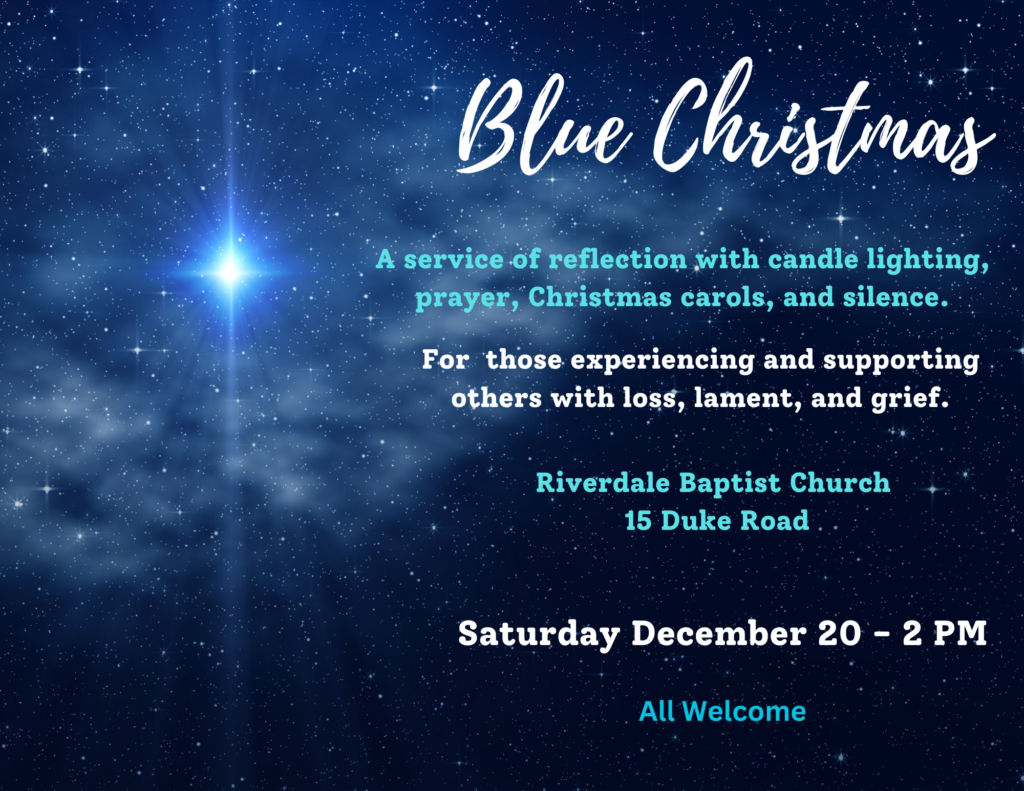 Blue Christmas

A service of reflection with candle lighting, prayer, Christmas carols, and silence.

For those experiencing and supporting others with loss, lament, and grief.

Riverdale Baptist Church
15 Duke Road

Saturday December 20 - 2 PM

All Welcome